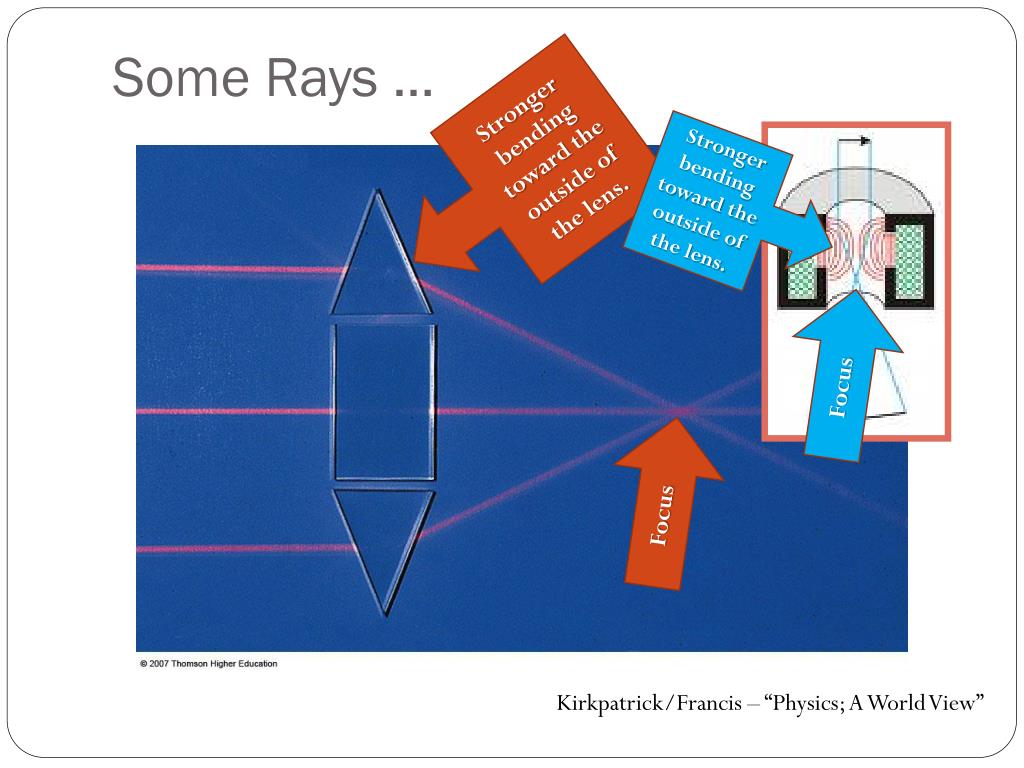 Some Rays …

Stronger bending toward the outside of the lens.

Stronger bending toward the outside of the lens.

Focus

Focus

© 2007 Thomson Higher Education

Kirkpatrick/Francis – “Physics; A World View”